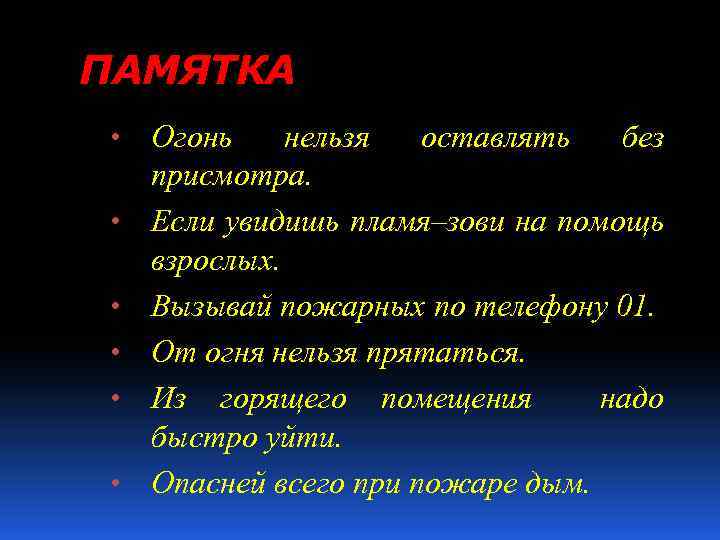 ПАМЯТКА

• Огонь нельзя оставлять без присмотра.
• Если увидишь пламя–зови на помощь взрослых.
• Вызывай пожарных по телефону 01.
• От огня нельзя прятаться.
• Из горящего помещения надо быстро уйти.
• Опасней всего при пожаре дым.